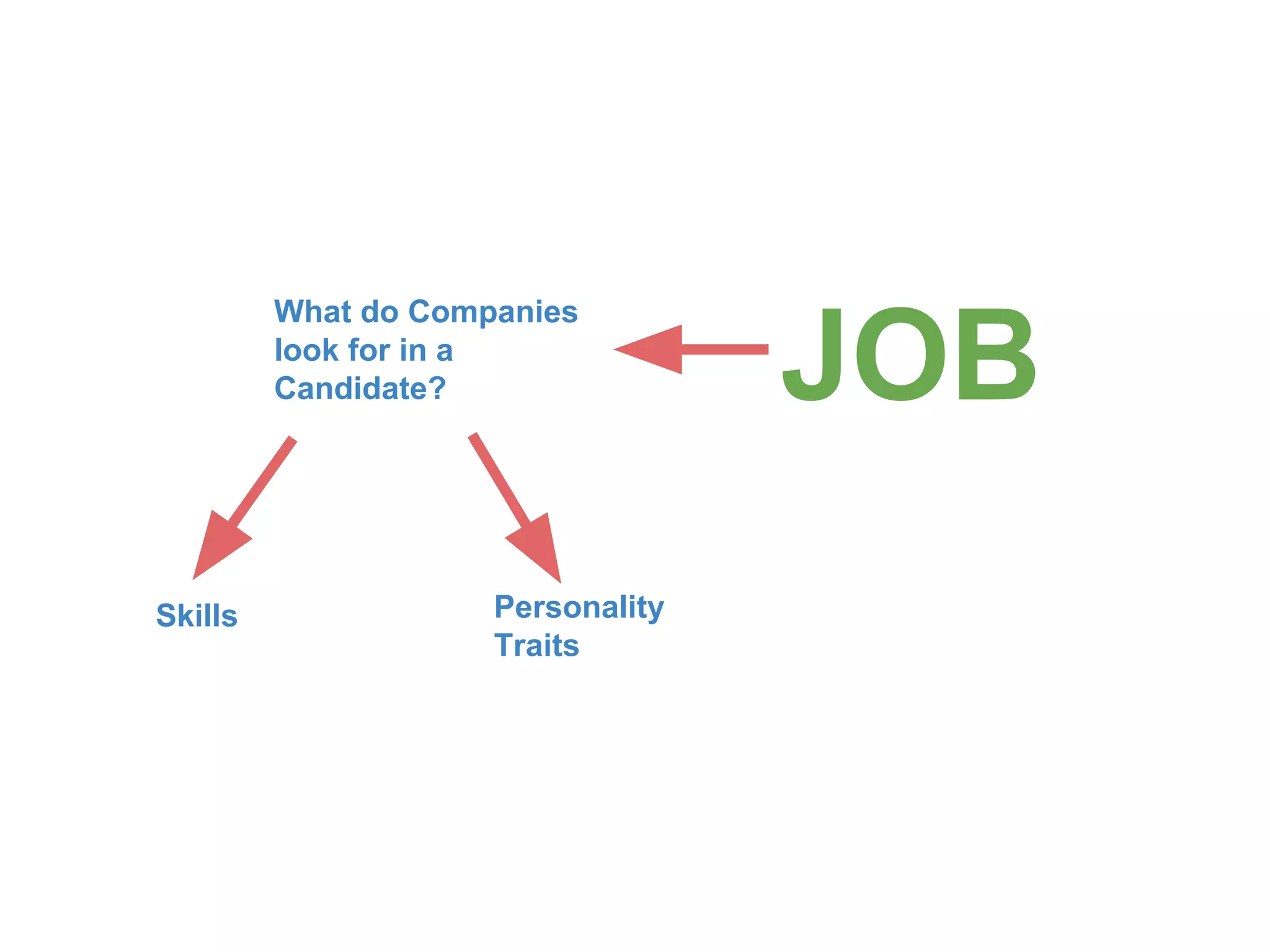 What do Companies look for in a Candidate?

JOB

Skills

Personality Traits